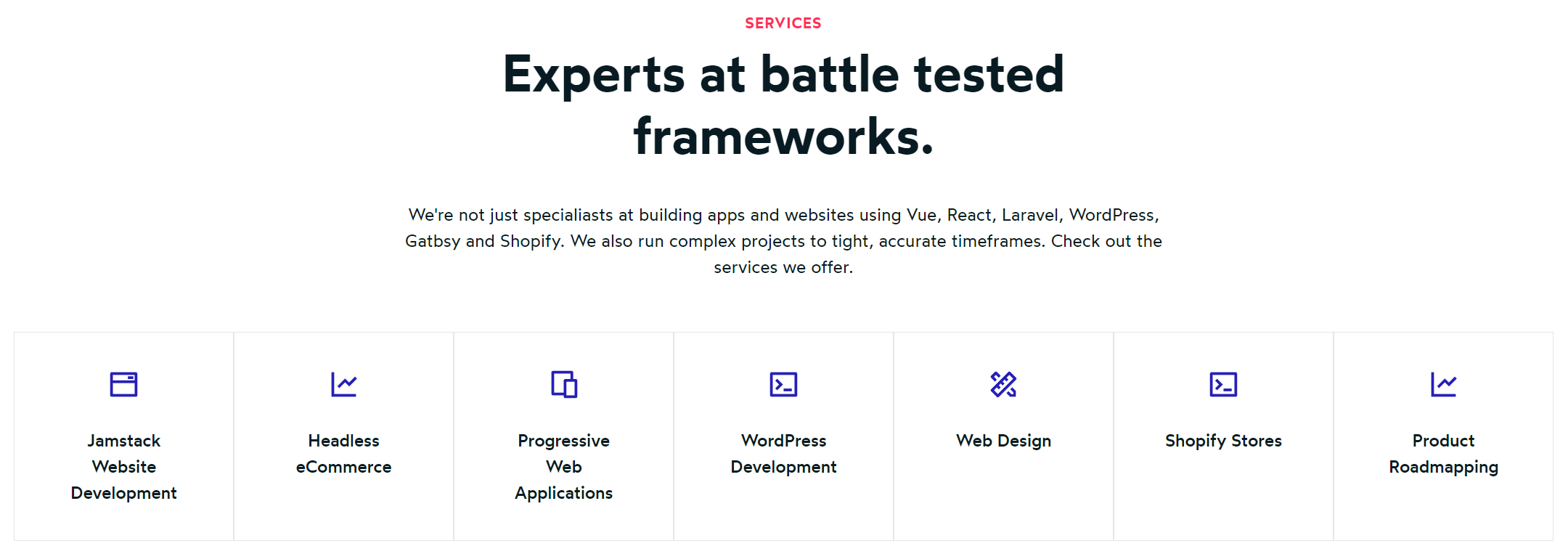 SERVICES

Experts at battle tested frameworks.

We're not just specialiasts at building apps and websites using Vue, React, Laravel, WordPress, Gatbsy and Shopify. We also run complex projects to tight, accurate timeframes. Check out the services we offer.

Jamstack Website Development

Headless eCommerce

Progressive Web Applications

WordPress Development

Web Design

Shopify Stores

Product Roadmapping